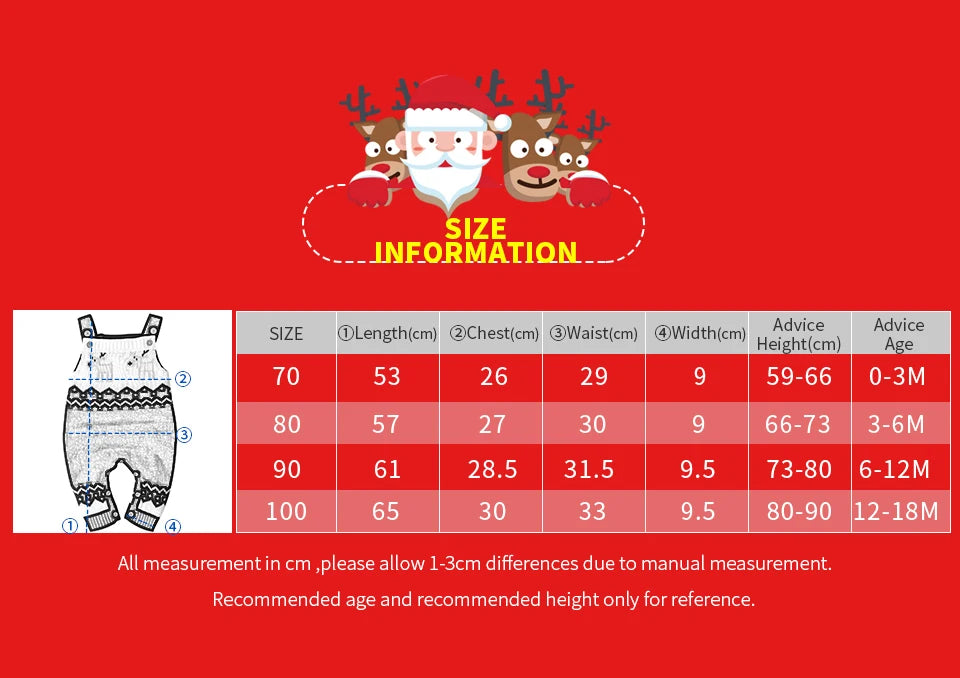 SIZE INFORMATION

②
③
①
④

| SIZE | ①Length(cm) | ②Chest(cm) | ③Waist(cm) | ④Width(cm) | Advice Height(cm) | Advice Age |
|---|---|---|---|---|---|---|
| 70 | 53 | 26 | 29 | 9 | 59-66 | 0-3M |
| 80 | 57 | 27 | 30 | 9 | 66-73 | 3-6M |
| 90 | 61 | 28.5 | 31.5 | 9.5 | 73-80 | 6-12M |
| 100 | 65 | 30 | 33 | 9.5 | 80-90 | 12-18M |

All measurement in cm ,please allow 1-3cm differences due to manual measurement.

Recommended age and recommended height only for reference.